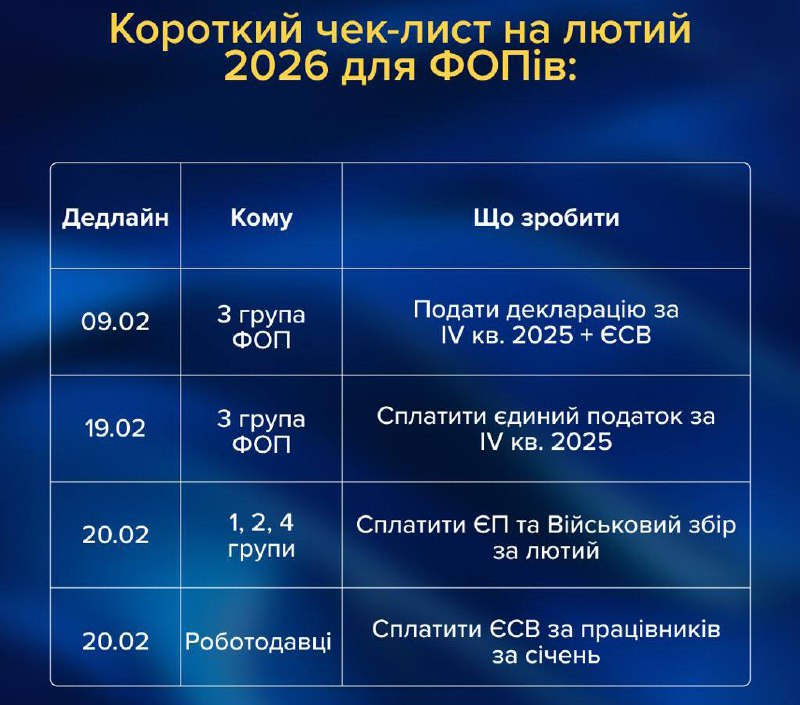 Короткий чек-лист на лютий 2026 для ФОПів:

| Дедлайн | Кому | Що зробити |
|---|---|---|
| 09.02 | 3 група ФОП | Подати декларацію за IV кв. 2025 + ЄСВ |
| 19.02 | 3 група ФОП | Сплатити єдиний податок за IV кв. 2025 |
| 20.02 | 1, 2, 4 групи | Сплатити ЄП та Військовий збір за лютий |
| 20.02 | Роботодавці | Сплатити ЄСВ за працівників за січень |